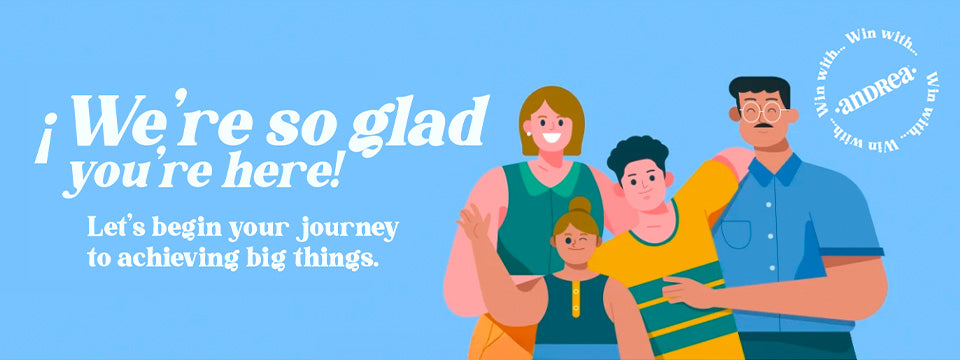 ¡We're so glad you're here!

Let's begin your journey to achieving big things.

Win with... Win with... Win with... Win with...
andrea.